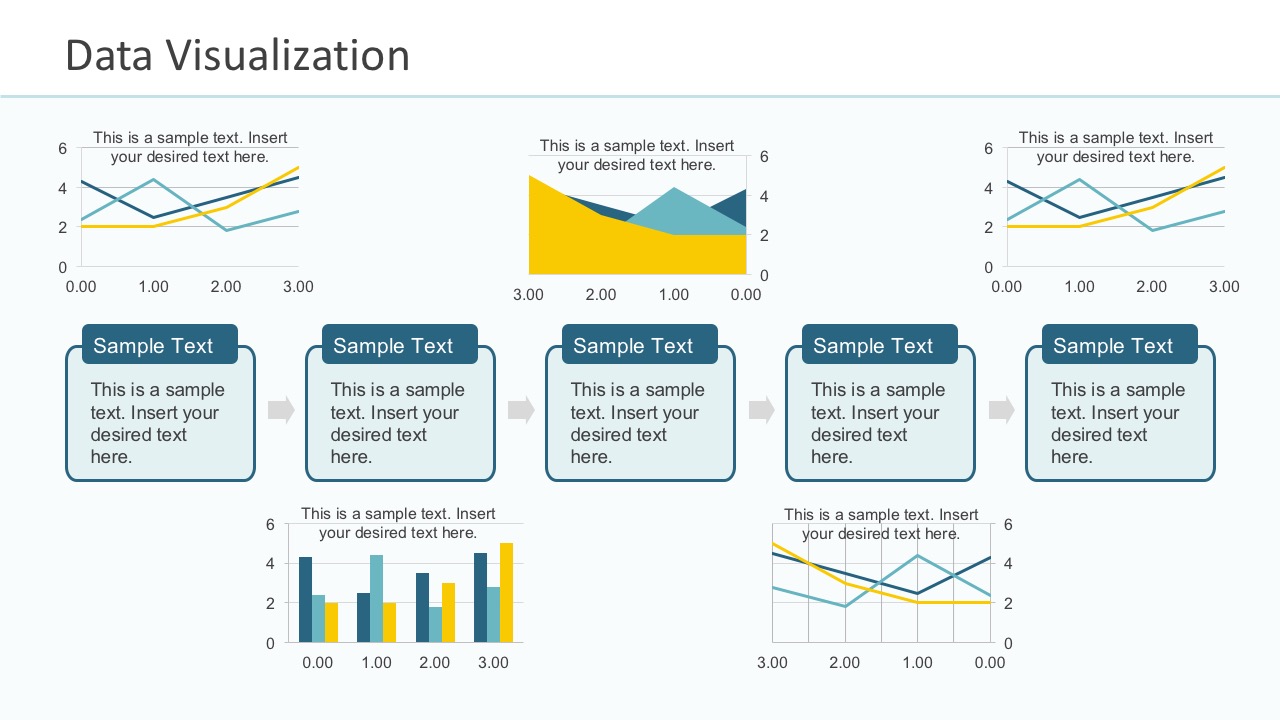 Data Visualization

This is a sample text. Insert your desired text here.

6
4
2
0
0.00 1.00 2.00 3.00

This is a sample text. Insert your desired text here.

6
4
2
0
3.00 2.00 1.00 0.00

This is a sample text. Insert your desired text here.

6
4
2
0
0.00 1.00 2.00 3.00

Sample Text
This is a sample text. Insert your desired text here.

Sample Text
This is a sample text. Insert your desired text here.

Sample Text
This is a sample text. Insert your desired text here.

Sample Text
This is a sample text. Insert your desired text here.

Sample Text
This is a sample text. Insert your desired text here.

This is a sample text. Insert your desired text here.

6
4
2
0
0.00 1.00 2.00 3.00

This is a sample text. Insert your desired text here.

6
4
2
0
3.00 2.00 1.00 0.00